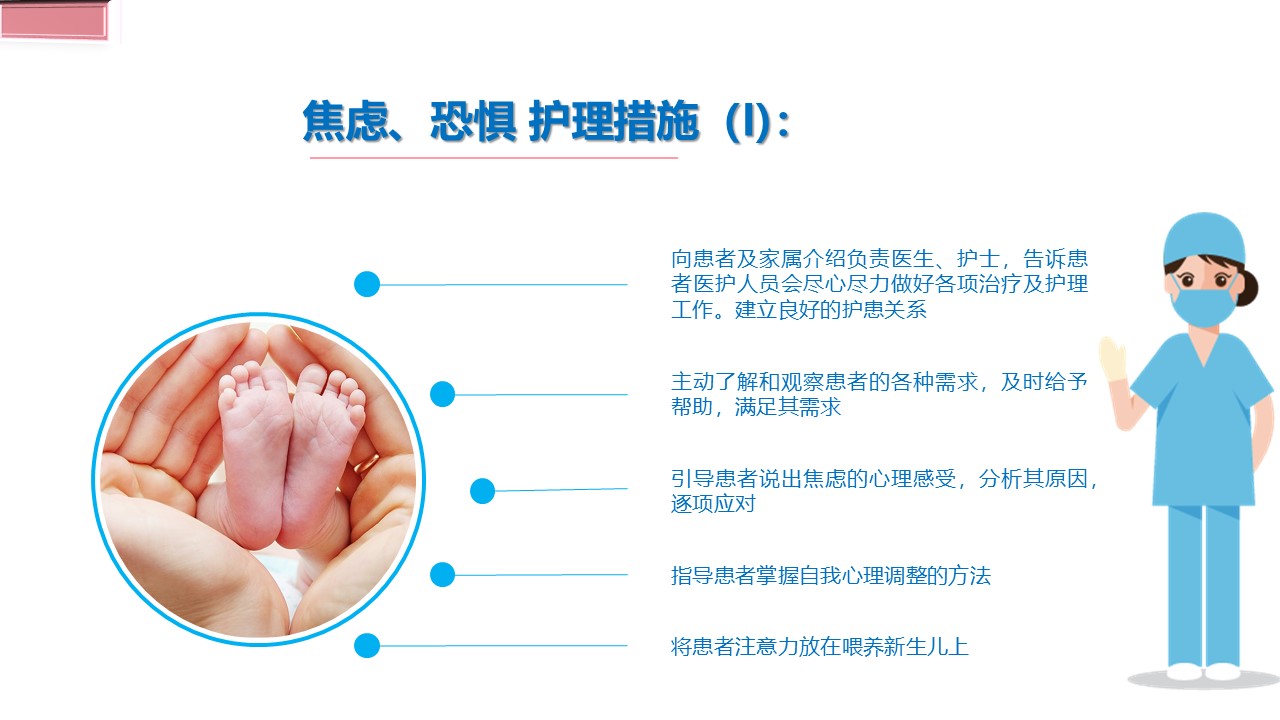 焦虑、恐惧 护理措施（I）：

向患者及家属介绍负责医生、护士，告诉患者医护人员会尽心尽力做好各项治疗及护理工作。建立良好的护患关系

主动了解和观察患者的各种需求，及时给予帮助，满足其需求

引导患者说出焦虑的心理感受，分析其原因，逐项应对

指导患者掌握自我心理调整的方法

将患者注意力放在喂养新生儿上